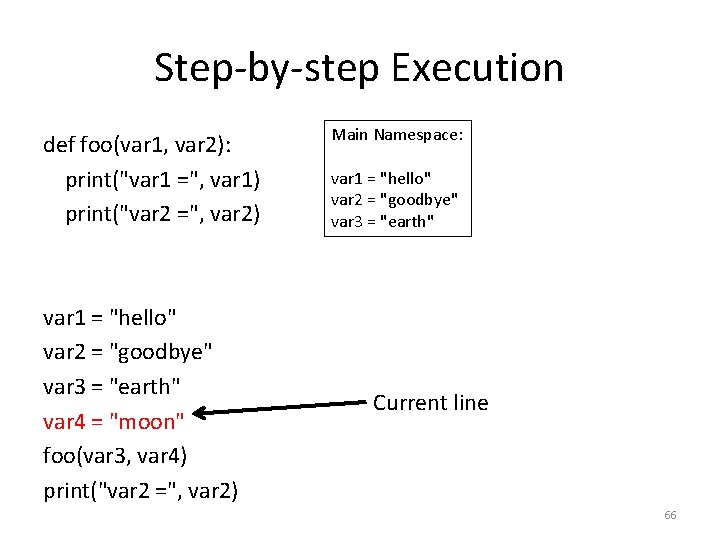 Step-by-step Execution

def foo(var1, var2):
    print("var1 =", var1)
    print("var2 =", var2)

Main Namespace:

var1 = "hello"
var2 = "goodbye"
var3 = "earth"

var1 = "hello"
var2 = "goodbye"
var3 = "earth"
var4 = "moon"
foo(var3, var4)
print("var2 =", var2)

Current line

66